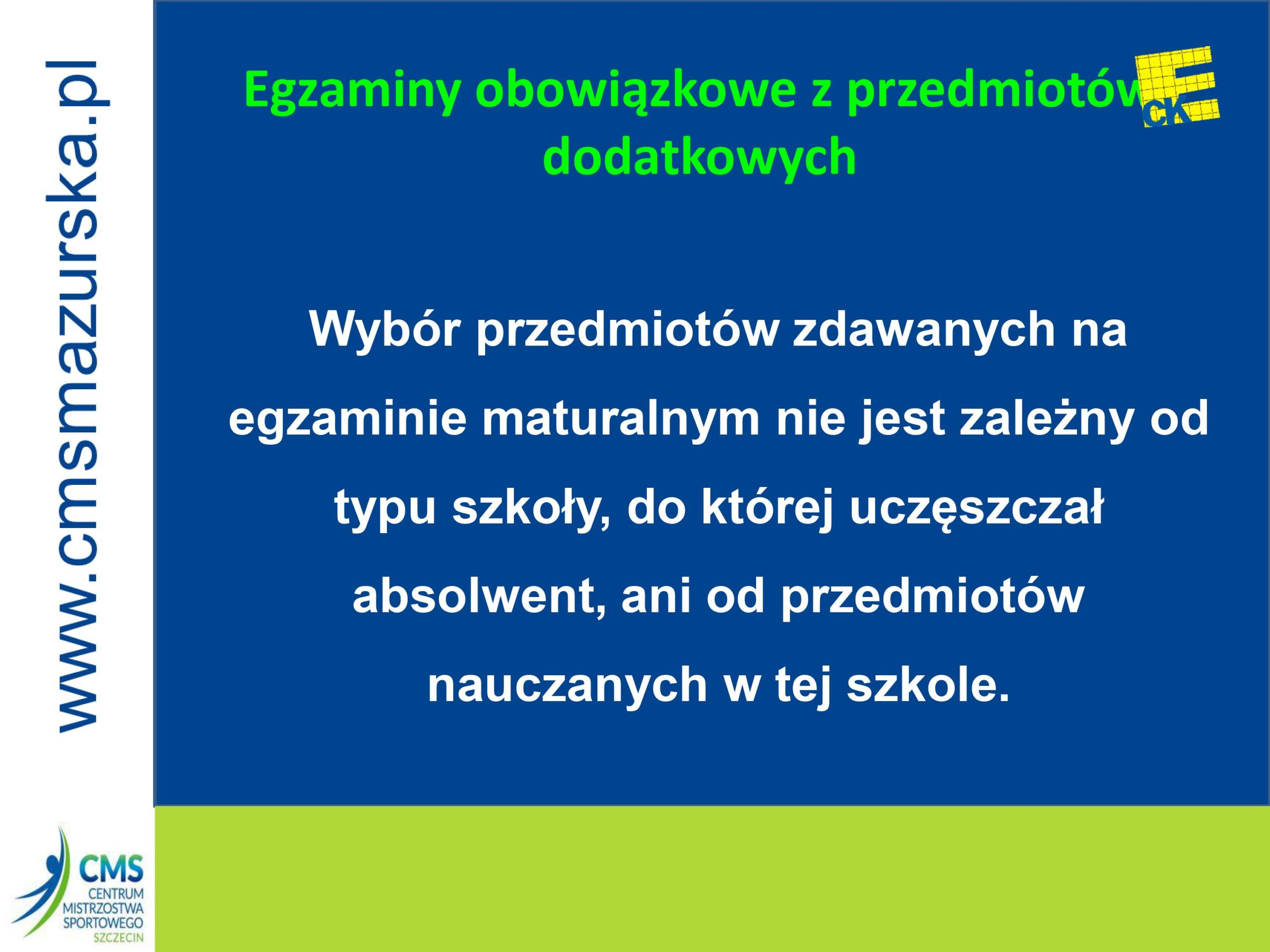 www.cmsmazurska.pl

Egzaminy obowiązkowe z przedmiotów dodatkowych

CK

Wybór przedmiotów zdawanych na egzaminie maturalnym nie jest zależny od typu szkoły, do której uczęszczał absolwent, ani od przedmiotów nauczanych w tej szkole.

CMS
CENTRUM
MISTRZOSTWA
SPORTOWEGO
SZCZECIN